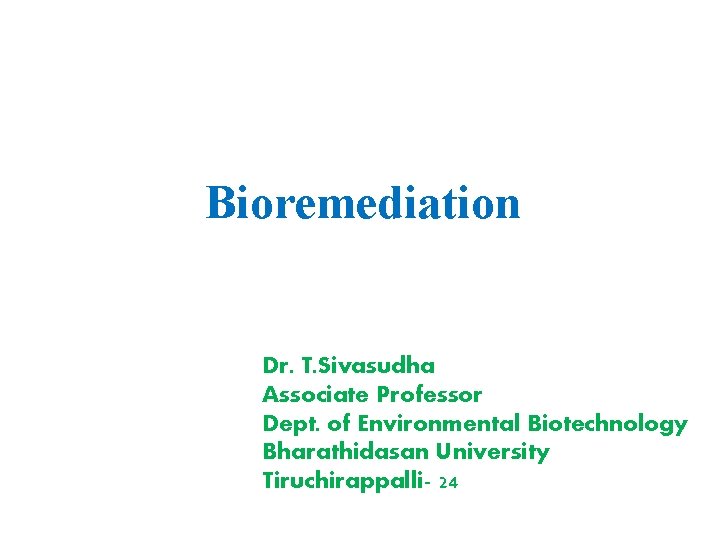 Bioremediation

Dr. T.Sivasudha
Associate Professor
Dept. of Environmental Biotechnology
Bharathidasan University
Tiruchirappalli- 24